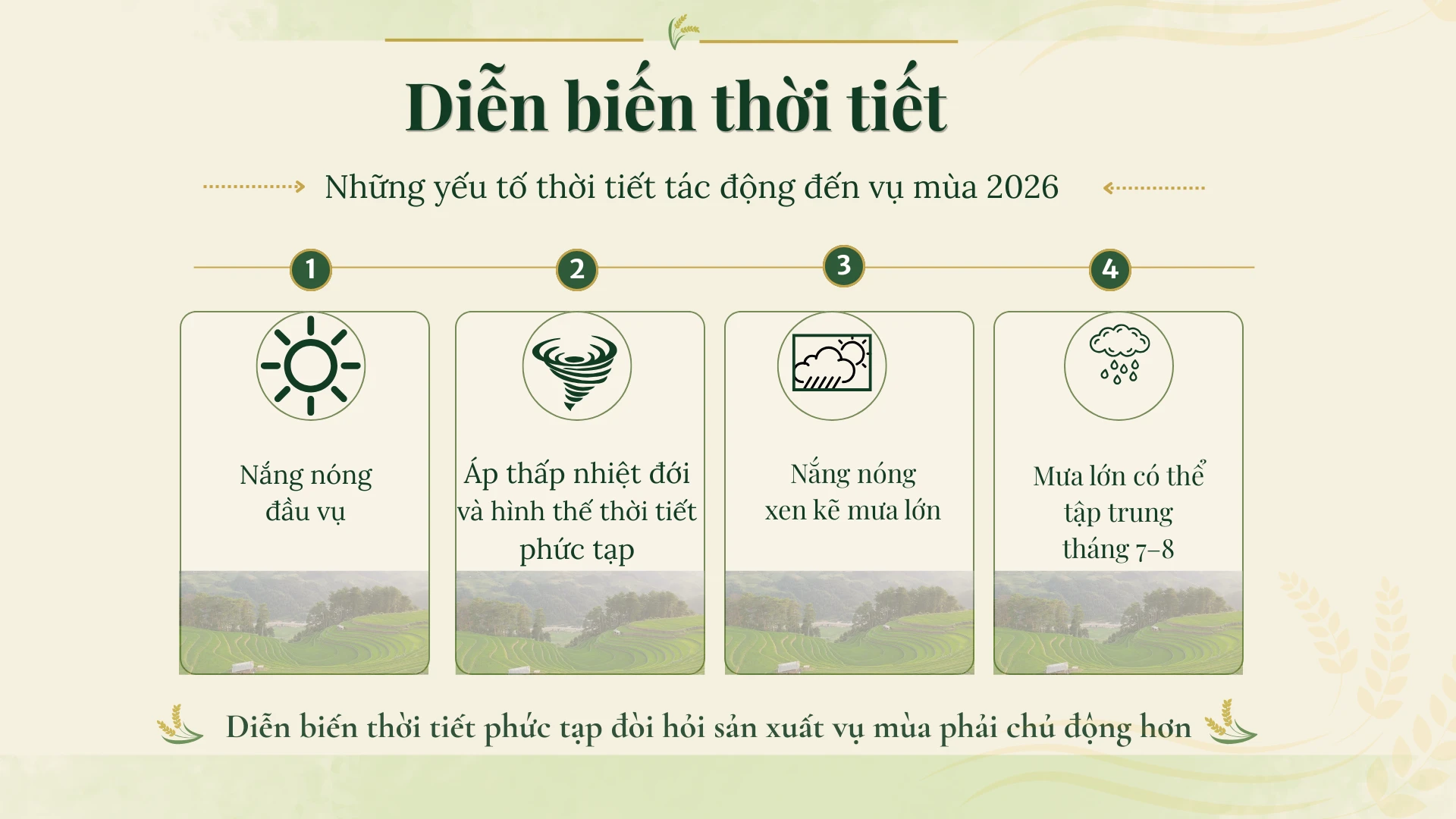 Diễn biến thời tiết

Những yếu tố thời tiết tác động đến vụ mùa 2026

1

2

3

4

Nắng nóng đầu vụ

Áp thấp nhiệt đới và hình thế thời tiết phức tạp

Nắng nóng xen kẽ mưa lớn

Mưa lớn có thể tập trung tháng 7–8

Diễn biến thời tiết phức tạp đòi hỏi sản xuất vụ mùa phải chủ động hơn